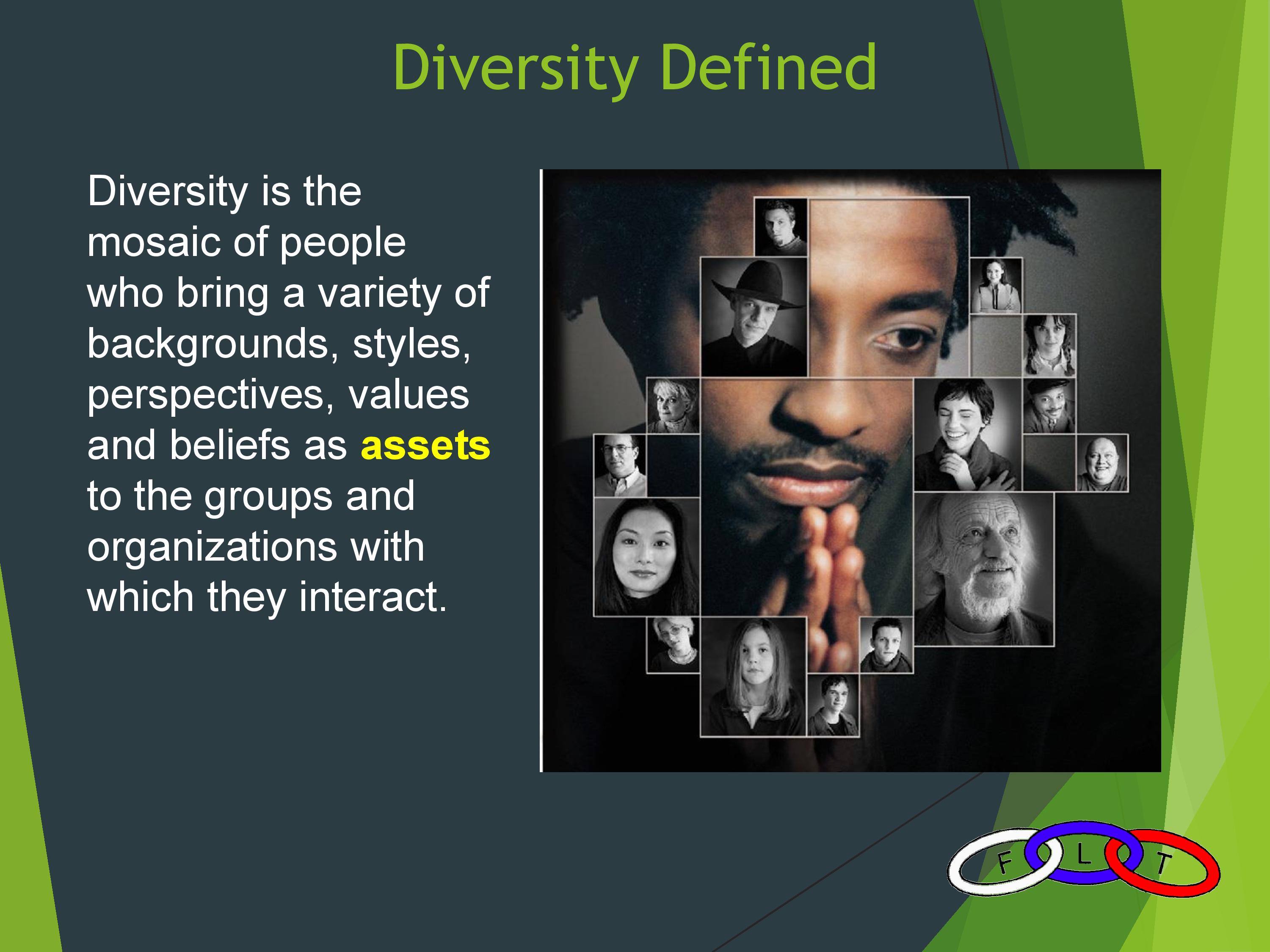 Diversity Defined

Diversity is the mosaic of people who bring a variety of backgrounds, styles, perspectives, values and beliefs as assets to the groups and organizations with which they interact.

F L T